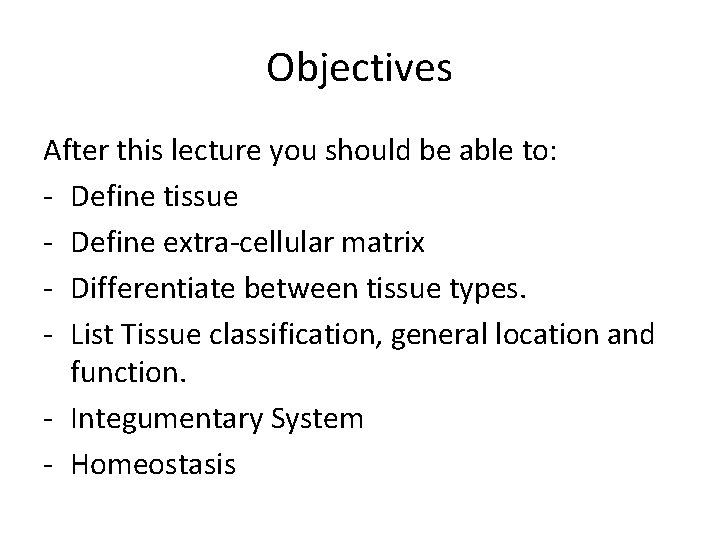 Objectives

After this lecture you should be able to:
- Define tissue
- Define extra-cellular matrix
- Differentiate between tissue types.
- List Tissue classification, general location and function.
- Integumentary System
- Homeostasis